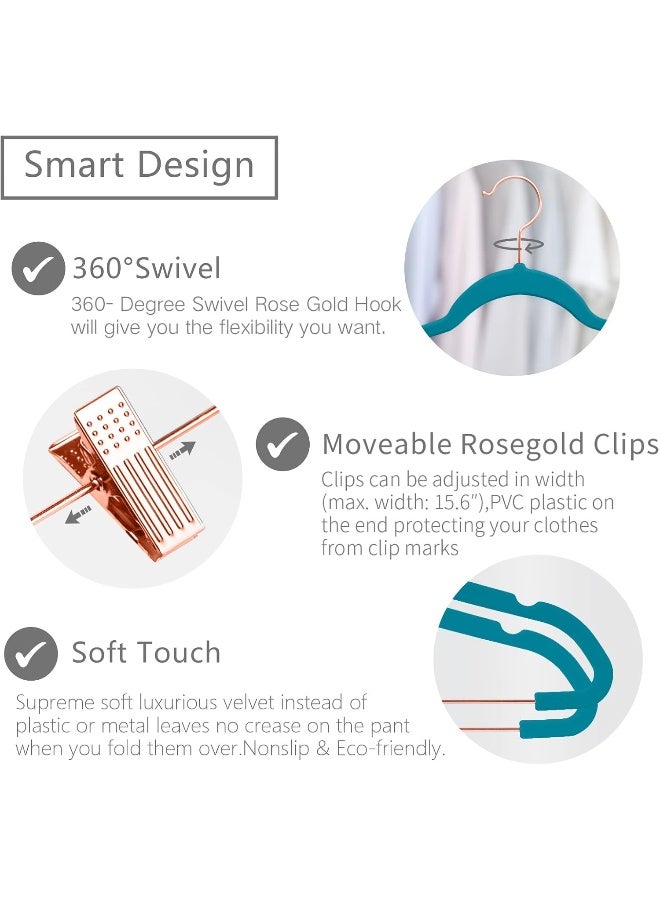 Smart Design

360°Swivel

360- Degree Swivel Rose Gold Hook will give you the flexibility you want.

Moveable Rosegold Clips

Clips can be adjusted in width (max. width: 15.6"),PVC plastic on the end protecting your clothes from clip marks

Soft Touch

Supreme soft luxurious velvet instead of plastic or metal leaves no crease on the pant when you fold them over.Nonslip & Eco-friendly.